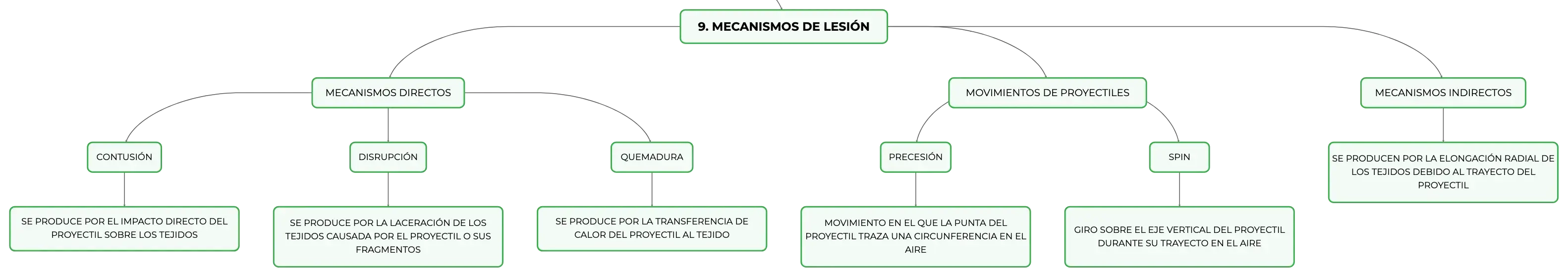 9. MECANISMOS DE LESIÓN

MECANISMOS DIRECTOS

CONTUSIÓN

SE PRODUCE POR EL IMPACTO DIRECTO DEL PROYECTIL SOBRE LOS TEJIDOS

DISRUPCIÓN

SE PRODUCE POR LA LACERACIÓN DE LOS TEJIDOS CAUSADA POR EL PROYECTIL O SUS FRAGMENTOS

QUEMADURA

SE PRODUCE POR LA TRANSFERENCIA DE CALOR DEL PROYECTIL AL TEJIDO

MOVIMIENTOS DE PROYECTILES

PRECESIÓN

MOVIMIENTO EN EL QUE LA PUNTA DEL PROYECTIL TRAZA UNA CIRCUNFERENCIA EN EL AIRE

SPIN

GIRO SOBRE EL EJE VERTICAL DEL PROYECTIL DURANTE SU TRAYECTO EN EL AIRE

MECANISMOS INDIRECTOS

SE PRODUCEN POR LA ELONGACIÓN RADIAL DE LOS TEJIDOS DEBIDO AL TRAYECTO DEL PROYECTIL